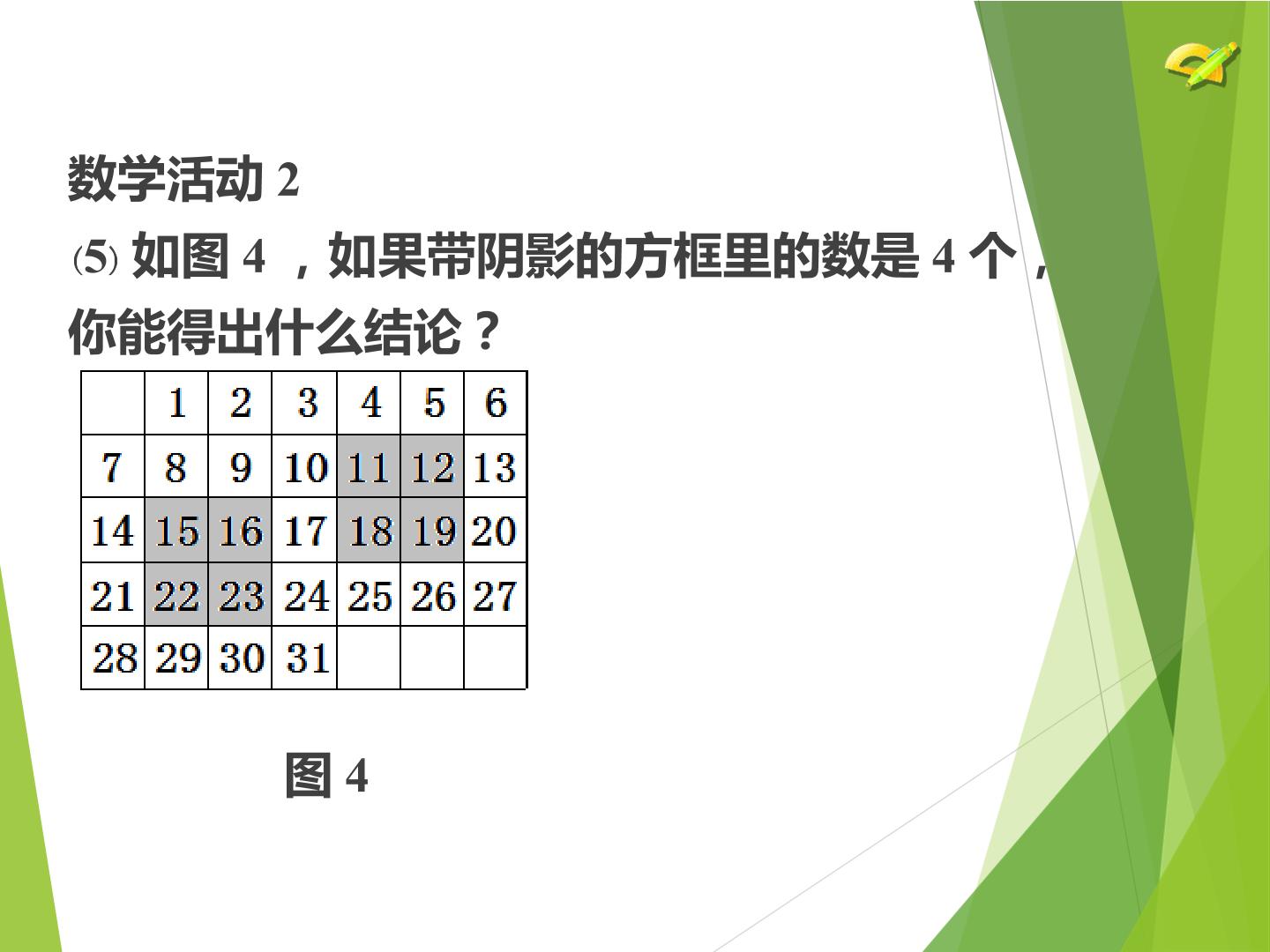 数学活动 2

⑸ 如图 4 ，如果带阴影的方框里的数是 4 个，你能得出什么结论？

|  | 1 | 2 | 3 | 4 | 5 | 6 |
|---|---|---|---|---|---|---|
| 7 | 8 | 9 | 10 | 11 | 12 | 13 |
| 14 | 15 | 16 | 17 | 18 | 19 | 20 |
| 21 | 22 | 23 | 24 | 25 | 26 | 27 |
| 28 | 29 | 30 | 31 |  |  |  |

图 4